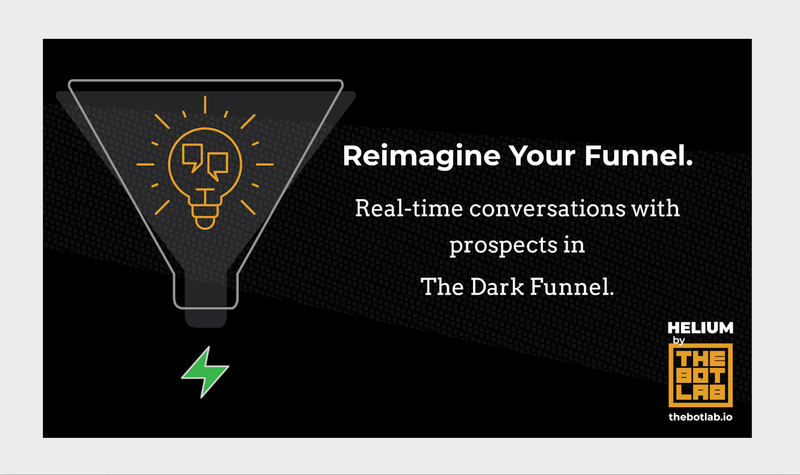 Reimagine Your Funnel.

Real-time conversations with prospects in The Dark Funnel.

HELIUM
by
THE
BOT
LAB
thebotlab.io